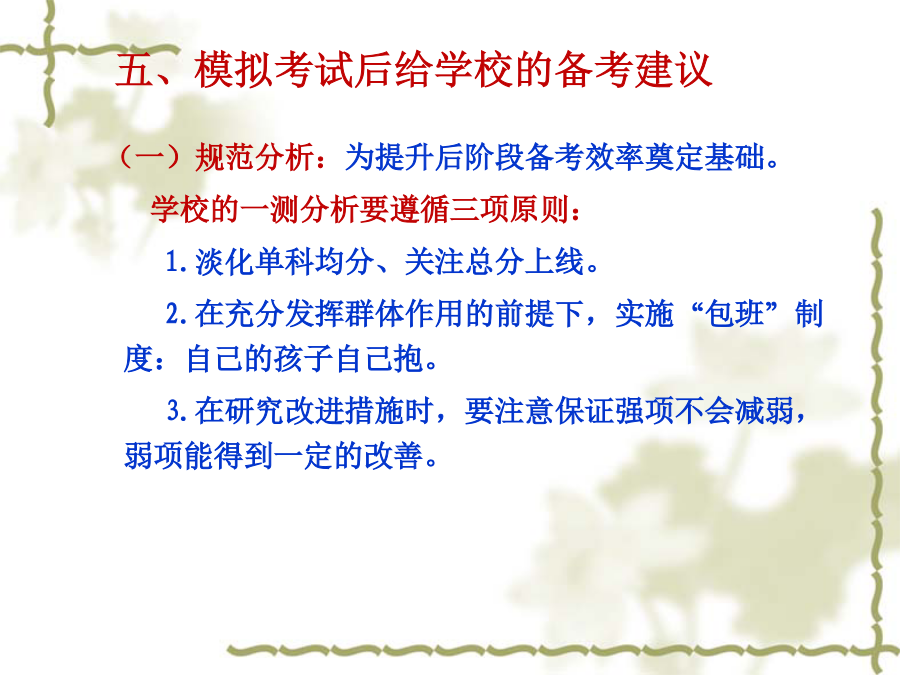 五、模拟考试后给学校的备考建议

（一）规范分析：为提升后阶段备考效率奠定基础。

学校的一测分析要遵循三项原则：

1.淡化单科均分、关注总分上线。

2.在充分发挥群体作用的前提下，实施“包班”制度：自己的孩子自己抱。

3.在研究改进措施时，要注意保证强项不会减弱，弱项能得到一定的改善。